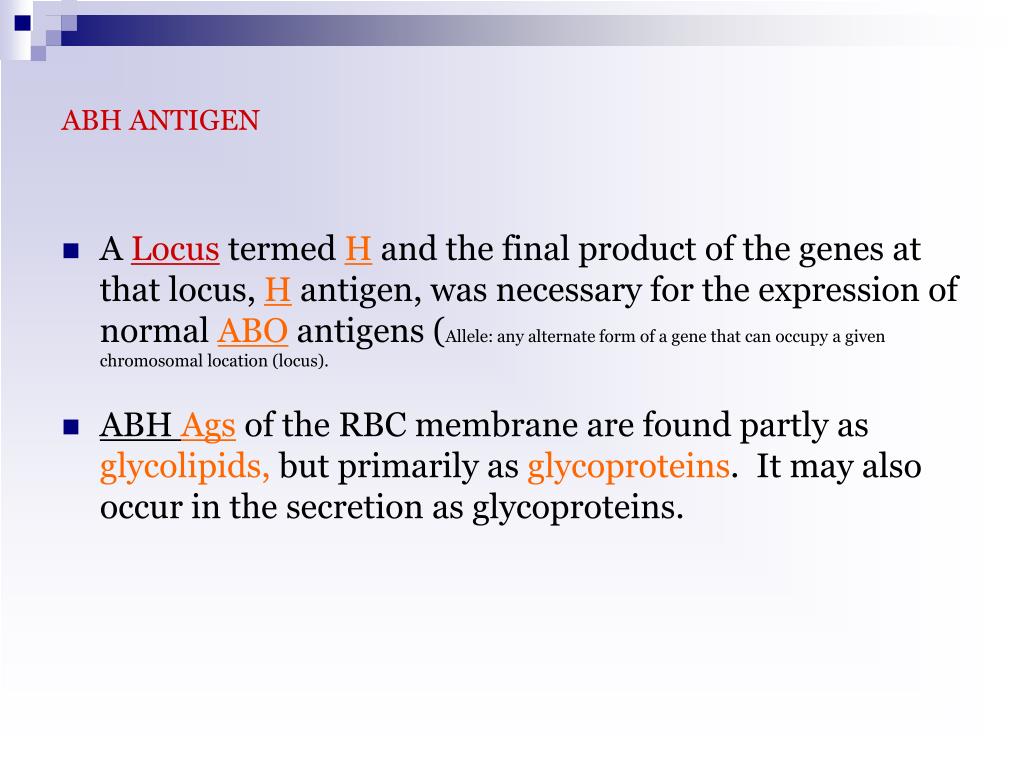 ABH ANTIGEN

A Locus termed H and the final product of the genes at that locus, H antigen, was necessary for the expression of normal ABO antigens (Allele: any alternate form of a gene that can occupy a given chromosomal location (locus).

ABH Ags of the RBC membrane are found partly as glycolipids, but primarily as glycoproteins. It may also occur in the secretion as glycoproteins.